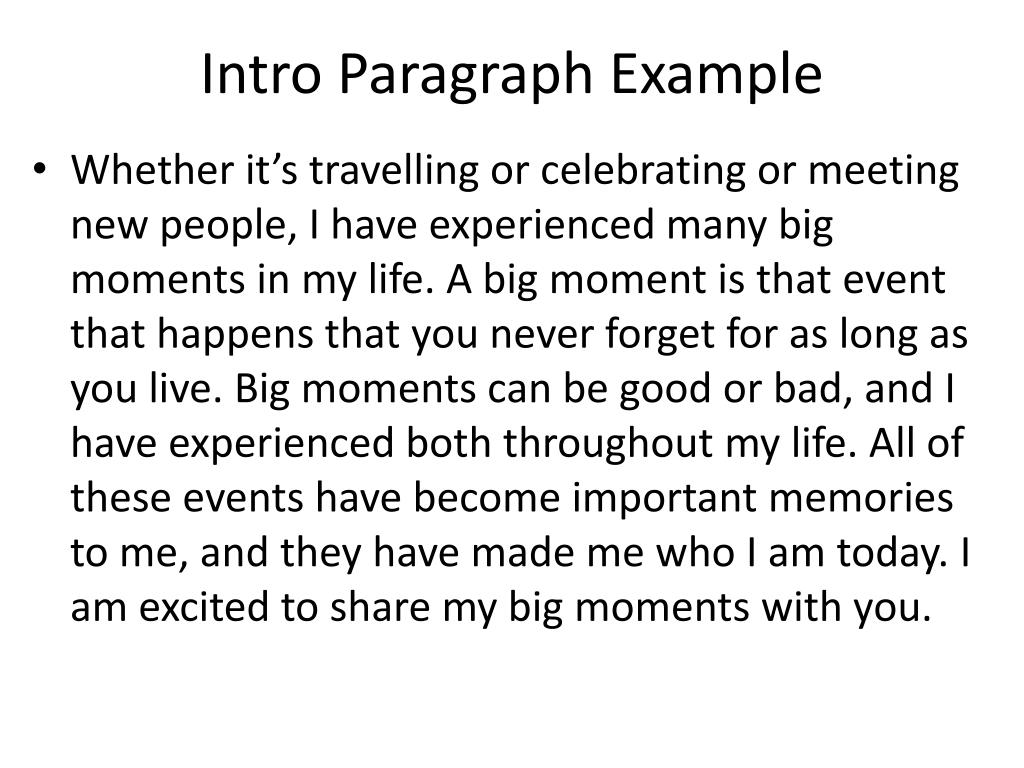 Intro Paragraph Example

• Whether it’s travelling or celebrating or meeting new people, I have experienced many big moments in my life. A big moment is that event that happens that you never forget for as long as you live. Big moments can be good or bad, and I have experienced both throughout my life. All of these events have become important memories to me, and they have made me who I am today. I am excited to share my big moments with you.